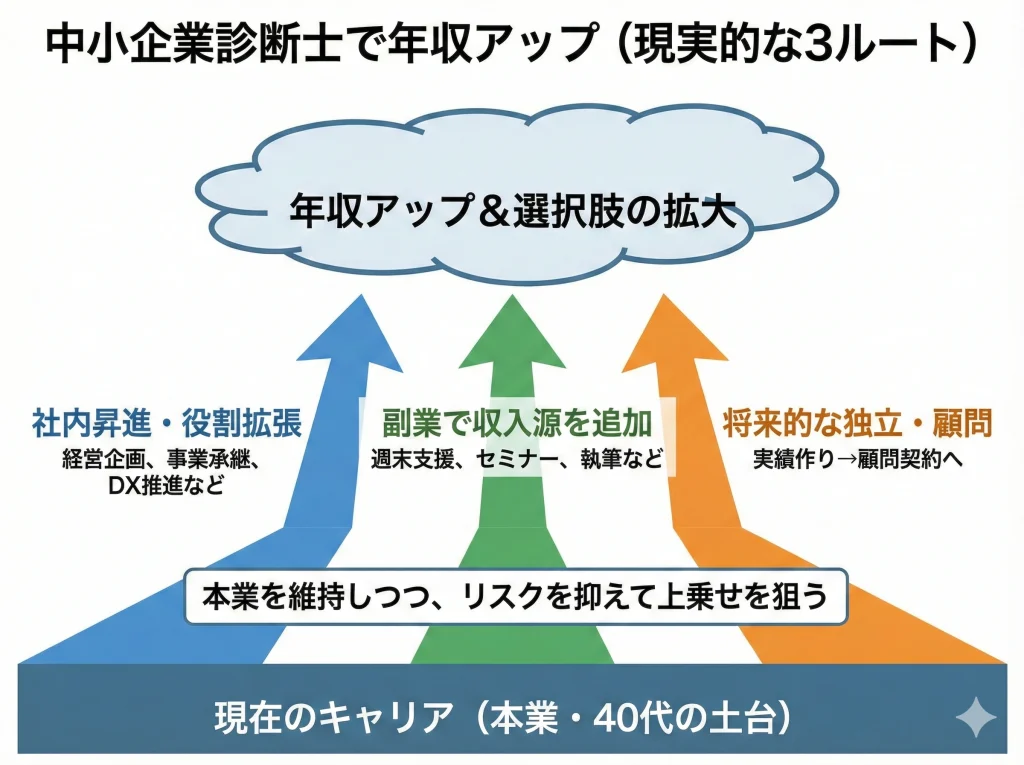 中小企業診断士で年収アップ（現実的な3ルート）

年収アップ＆選択肢の拡大

社内昇進・役割拡張
経営企画、事業承継、DX推進など

副業で収入源を追加
週末支援、セミナー、執筆など

将来的な独立・顧問
実績作り→顧問契約へ

本業を維持しつつ、リスクを抑えて上乗せを狙う

現在のキャリア（本業・40代の土台）